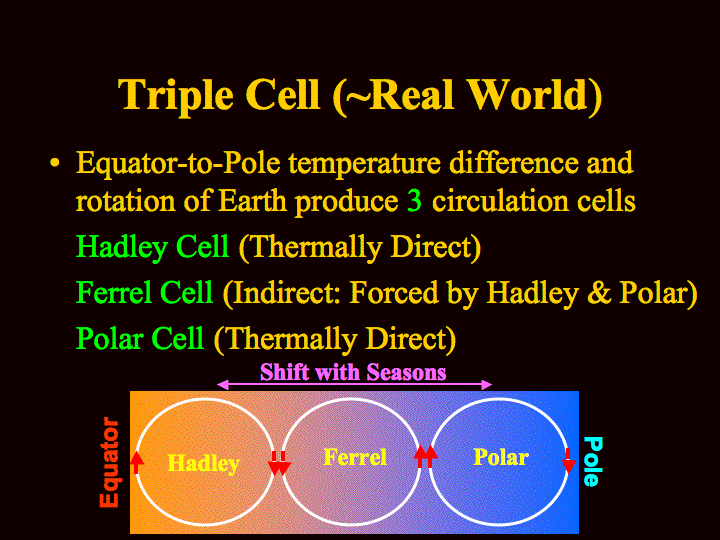 Triple Cell (~Real World)

• Equator-to-Pole temperature difference and rotation of Earth produce 3 circulation cells

Hadley Cell (Thermally Direct)

Ferrel Cell (Indirect: Forced by Hadley & Polar)

Polar Cell (Thermally Direct)

Shift with Seasons

Equator

Hadley

Ferrel

Polar

Pole